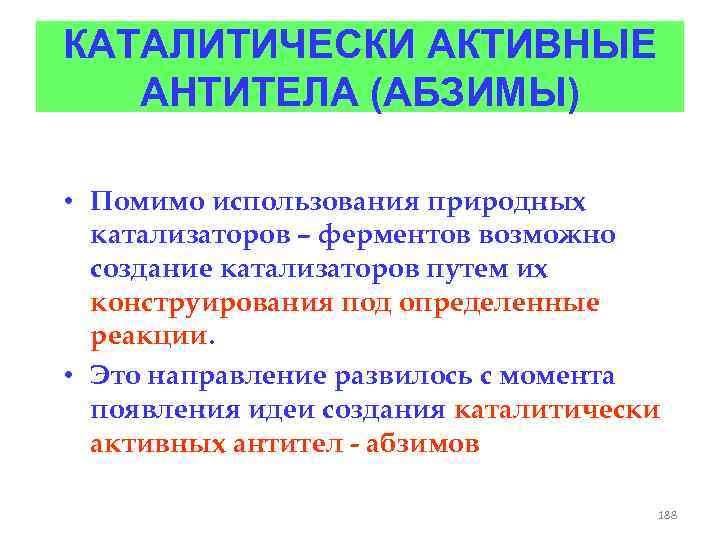 КАТАЛИТИЧЕСКИ АКТИВНЫЕ АНТИТЕЛА (АБЗИМЫ)

• Помимо использования природных катализаторов – ферментов возможно создание катализаторов путем их конструирования под определенные реакции.

• Это направление развилось с момента появления идеи создания каталитически активных антител - абзимов

188